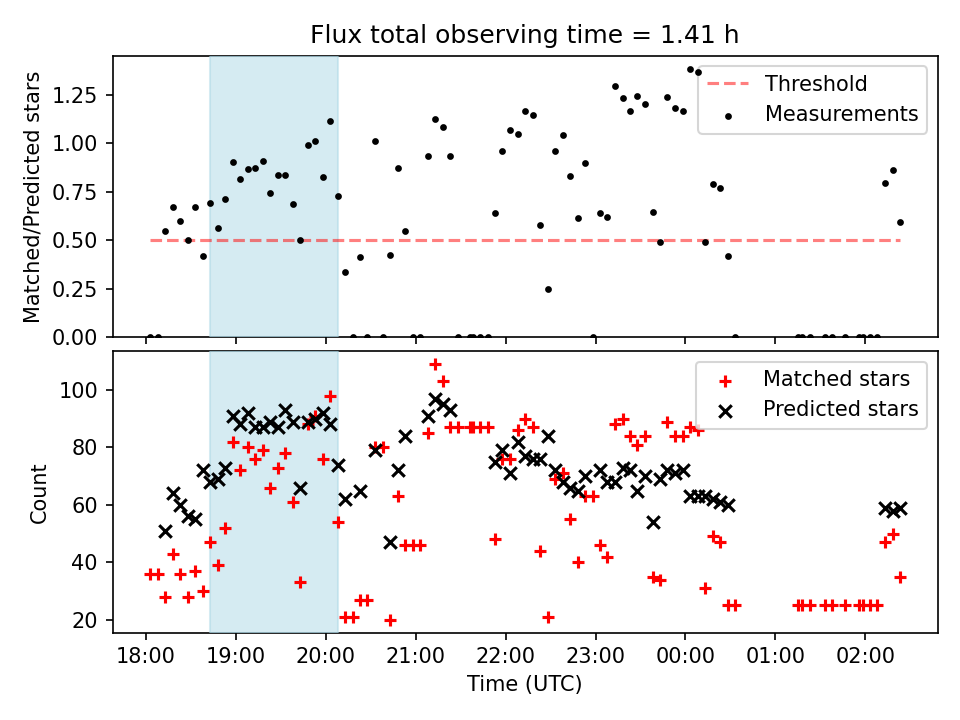 Flux total observing time = 1.41 h

Matched/Predicted stars

1.25
1.00
0.75
0.50
0.25
0.00

Threshold
Measurements

Count

100
80
60
40
20

Matched stars
Predicted stars

18:00
19:00
20:00
21:00
22:00
23:00
00:00
01:00
02:00

Time (UTC)